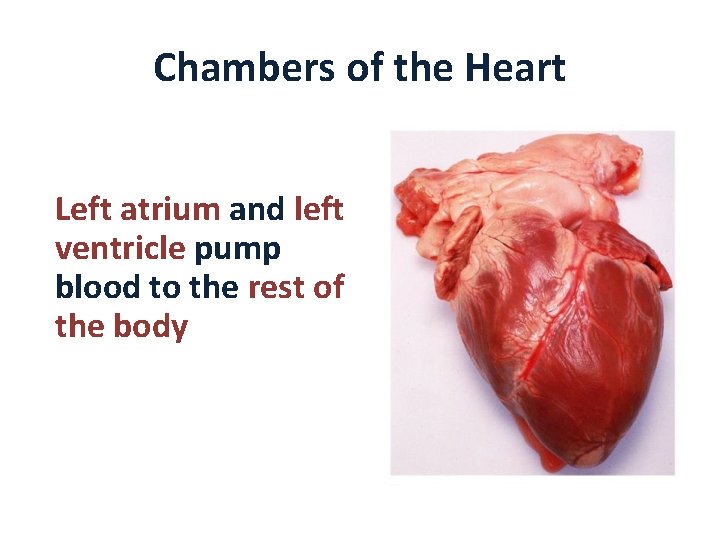 Chambers of the Heart

Left atrium and left ventricle pump blood to the rest of the body